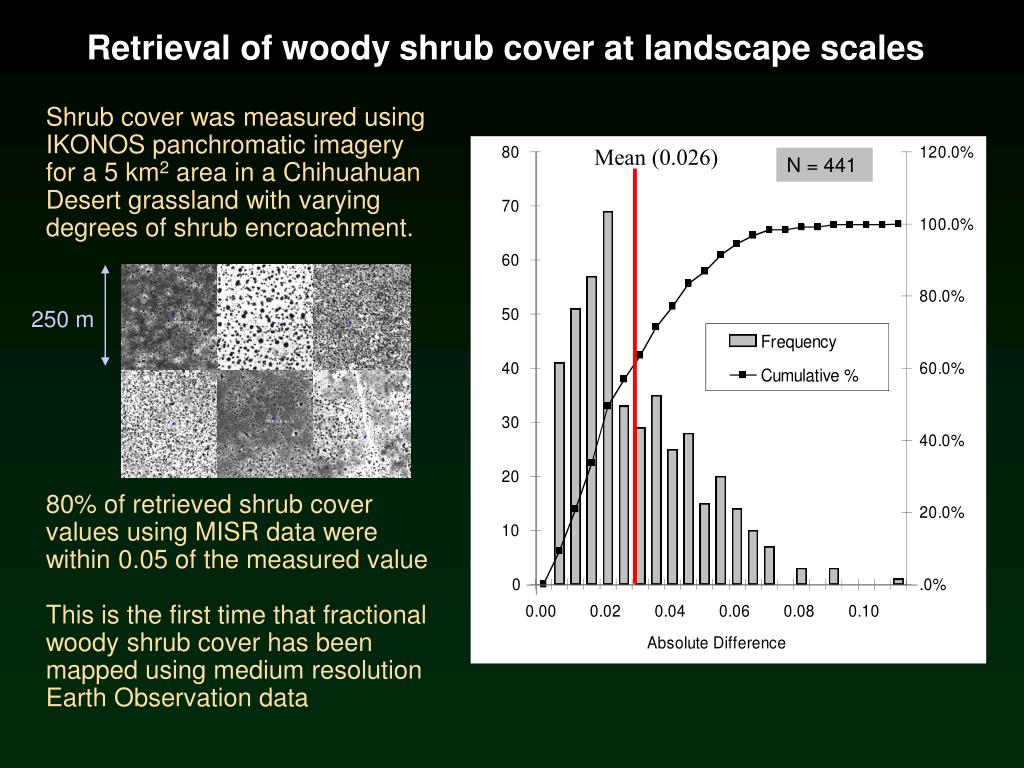 Retrieval of woody shrub cover at landscape scales

Shrub cover was measured using IKONOS panchromatic imagery for a 5 km$^2$ area in a Chihuahuan Desert grassland with varying degrees of shrub encroachment.

250 m

80% of retrieved shrub cover values using MISR data were within 0.05 of the measured value

This is the first time that fractional woody shrub cover has been mapped using medium resolution Earth Observation data

Mean (0.026)

N = 441

80
70
60
50
40
30
20
10
0

120.0%
100.0%
80.0%
60.0%
40.0%
20.0%
.0%

Frequency
Cumulative %

0.00 0.02 0.04 0.06 0.08 0.10

Absolute Difference